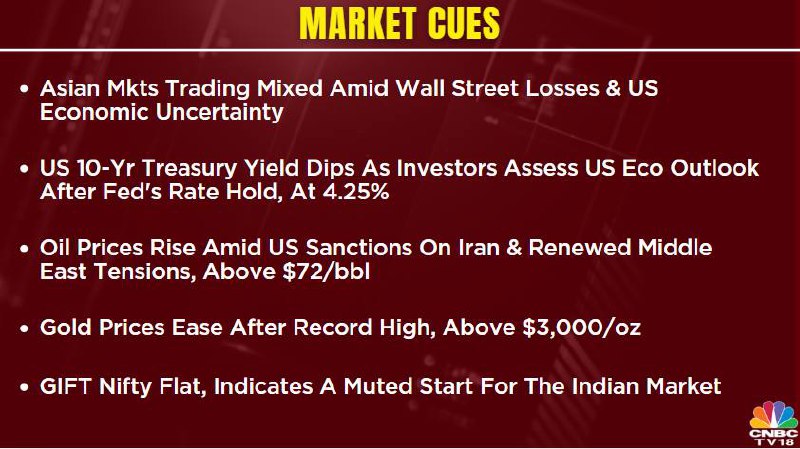 MARKET CUES

• Asian Mkts Trading Mixed Amid Wall Street Losses & US Economic Uncertainty

• US 10-Yr Treasury Yield Dips As Investors Assess US Eco Outlook After Fed's Rate Hold, At 4.25%

• Oil Prices Rise Amid US Sanctions On Iran & Renewed Middle East Tensions, Above \$72/bbl

• Gold Prices Ease After Record High, Above \$3,000/oz

• GIFT Nifty Flat, Indicates A Muted Start For The Indian Market

CNBC TV18